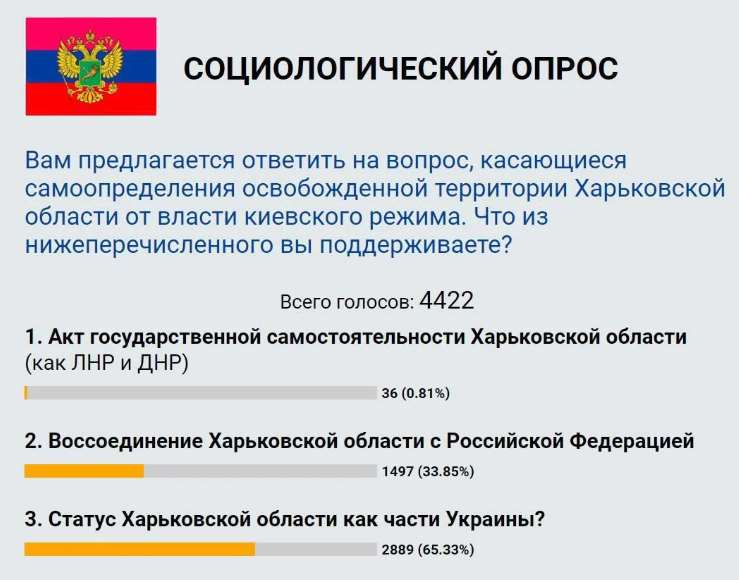 СОЦИОЛОГИЧЕСКИЙ ОПРОС

Вам предлагается ответить на вопрос, касающиеся самоопределения освобожденной территории Харьковской области от власти киевского режима. Что из нижеперечисленного вы поддерживаете?

Всего голосов: 4422

1. Акт государственной самостоятельности Харьковской области (как ЛНР и ДНР)

36 (0.81%)

2. Воссоединение Харьковской области с Российской Федерацией

1497 (33.85%)

3. Статус Харьковской области как части Украины?

2889 (65.33%)